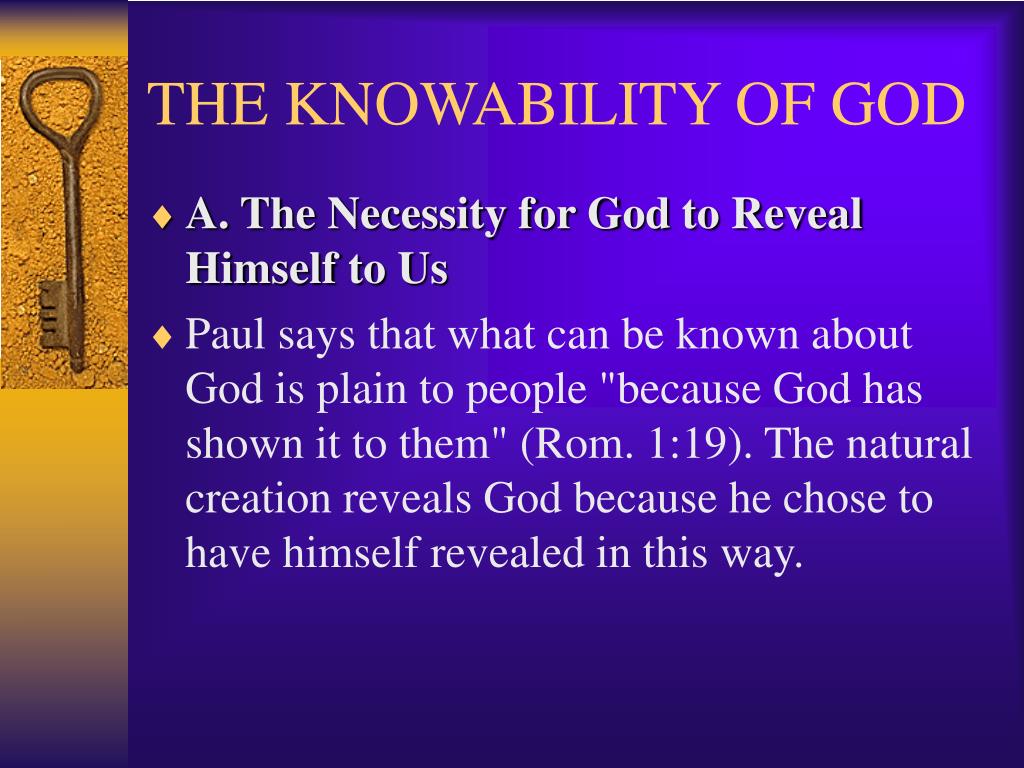 THE KNOWABILITY OF GOD

♦ A. The Necessity for God to Reveal Himself to Us

♦ Paul says that what can be known about God is plain to people "because God has shown it to them" (Rom. 1:19). The natural creation reveals God because he chose to have himself revealed in this way.